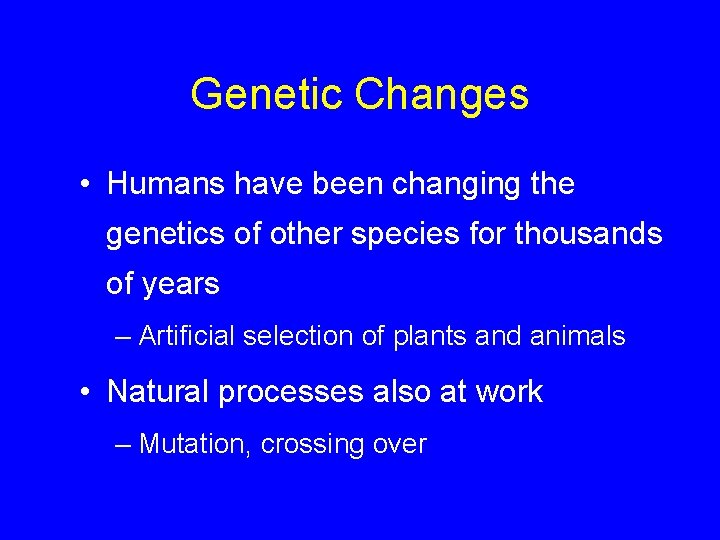 Genetic Changes

• Humans have been changing the genetics of other species for thousands of years

– Artificial selection of plants and animals

• Natural processes also at work

– Mutation, crossing over